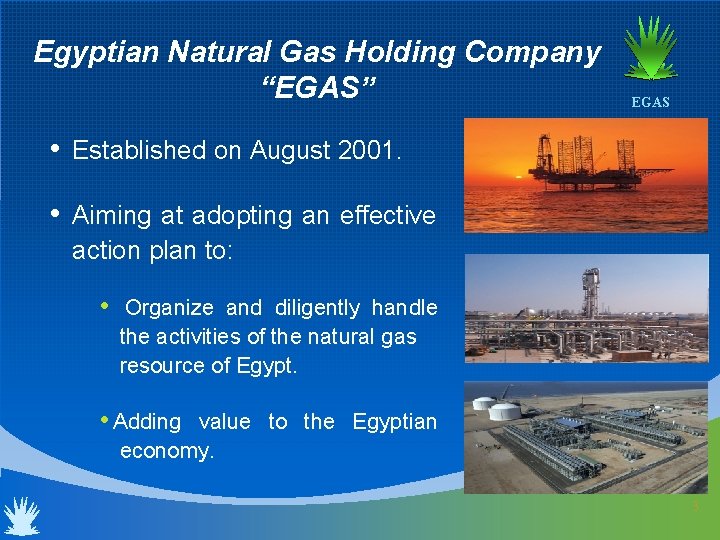 Egyptian Natural Gas Holding Company "EGAS"

EGAS

• Established on August 2001.

• Aiming at adopting an effective action plan to:

• Organize and diligently handle the activities of the natural gas resource of Egypt.

• Adding value to the Egyptian economy.

3